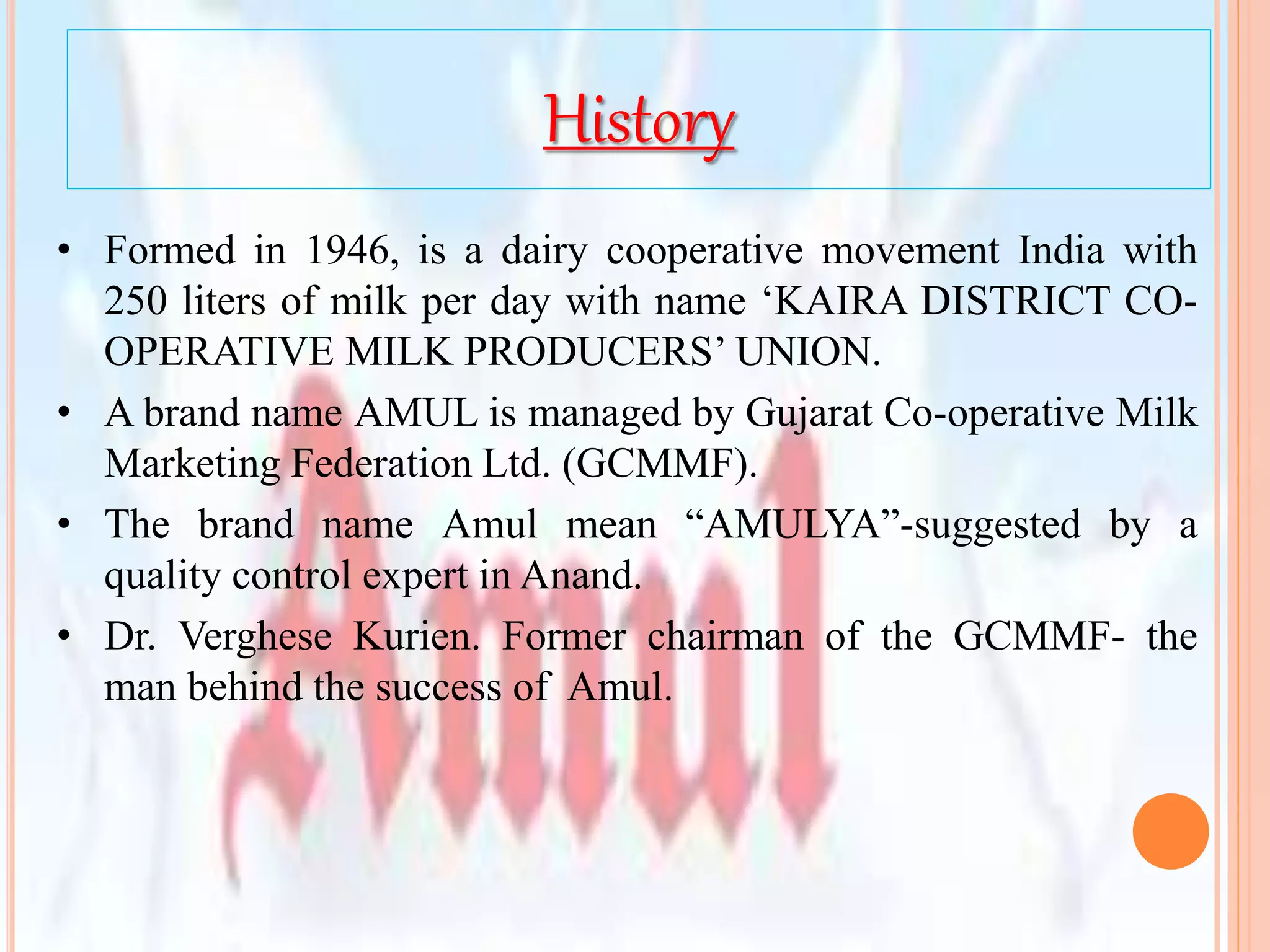 History

• Formed in 1946, is a dairy cooperative movement India with 250 liters of milk per day with name ‘KAIRA DISTRICT CO-OPERATIVE MILK PRODUCERS’ UNION.

• A brand name AMUL is managed by Gujarat Co-operative Milk Marketing Federation Ltd. (GCMMF).

• The brand name Amul mean “AMULYA”-suggested by a quality control expert in Anand.

• Dr. Verghese Kurien. Former chairman of the GCMMF- the man behind the success of Amul.

Amul